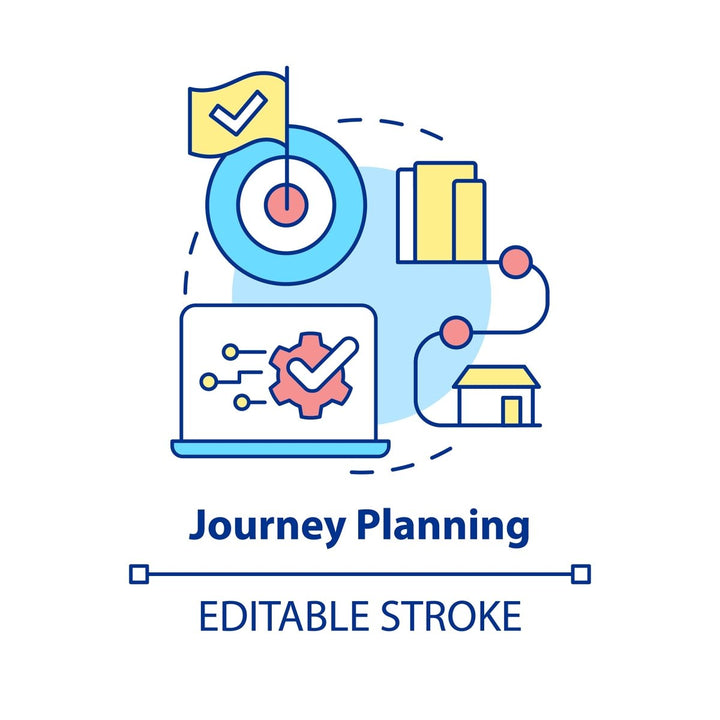 Journey Planning

EDITABLE STROKE